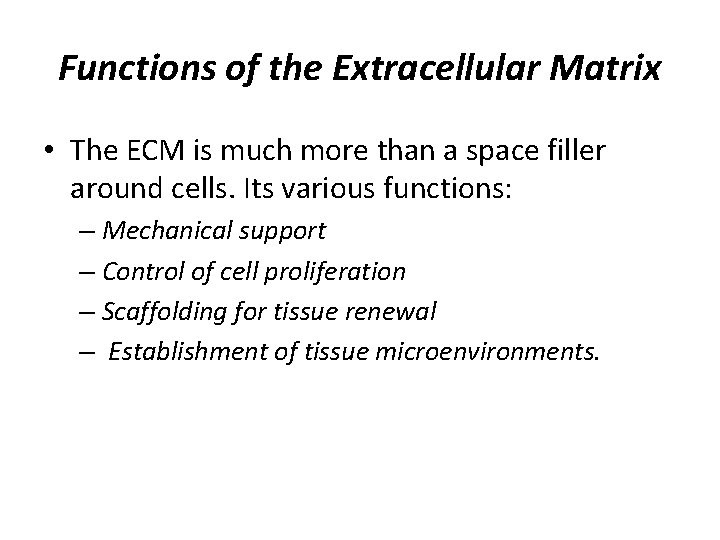 Functions of the Extracellular Matrix

• The ECM is much more than a space filler around cells. Its various functions:

– Mechanical support
– Control of cell proliferation
– Scaffolding for tissue renewal
– Establishment of tissue microenvironments.